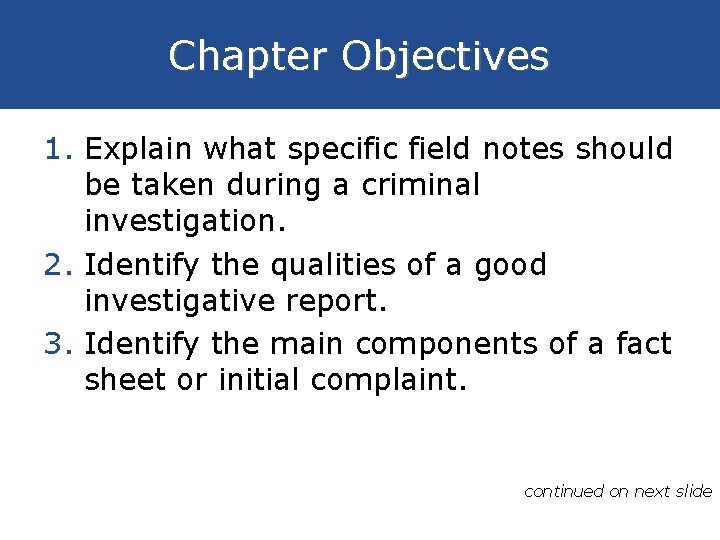 Chapter Objectives

1. Explain what specific field notes should be taken during a criminal investigation.

2. Identify the qualities of a good investigative report.

3. Identify the main components of a fact sheet or initial complaint.

continued on next slide